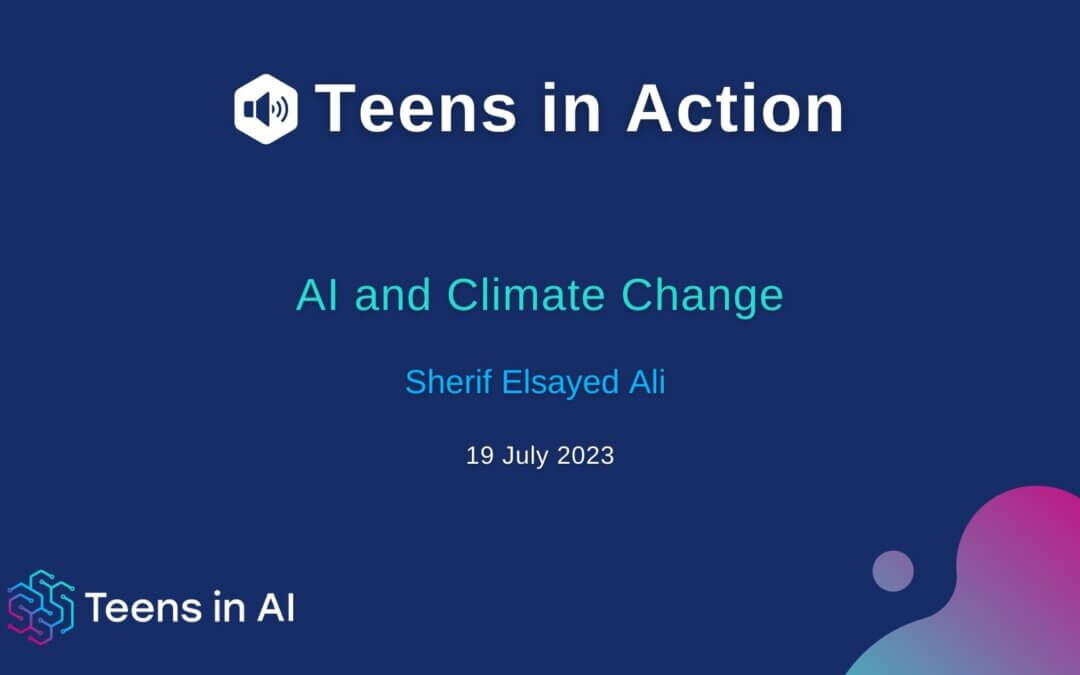 Teens in Action

AI and Climate Change

Sherif Elsayed Ali

19 July 2023

Teens in AI